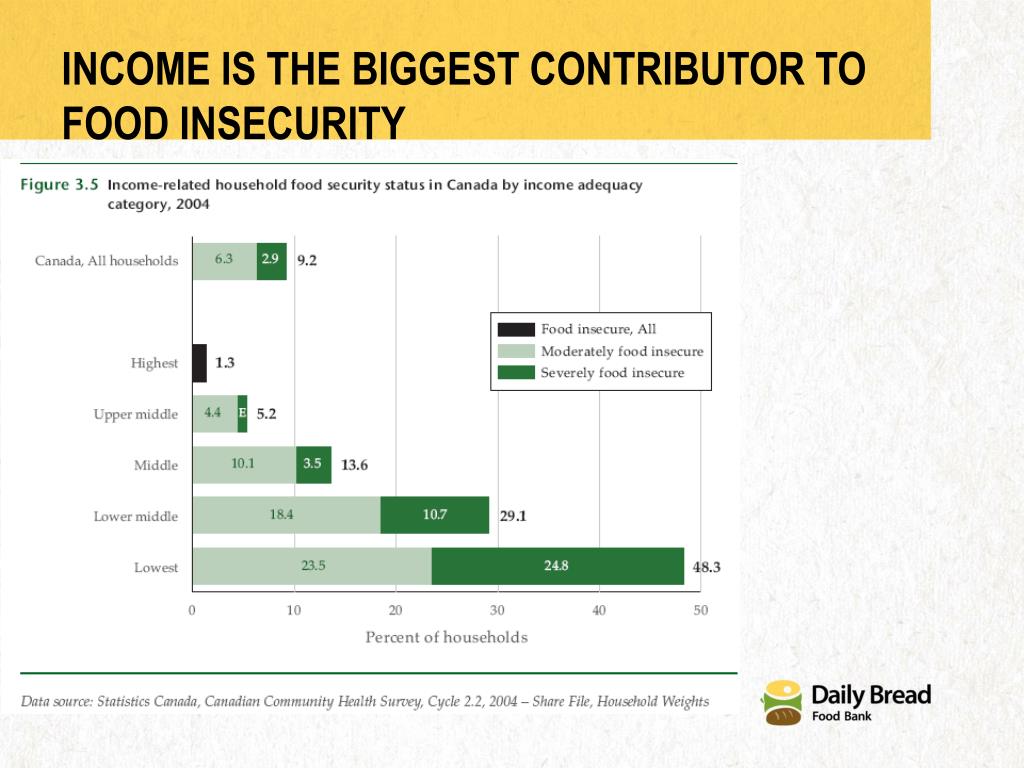 INCOME IS THE BIGGEST CONTRIBUTOR TO FOOD INSECURITY

Figure 3.5 Income-related household food security status in Canada by income adequacy category, 2004

Canada, All households 6.3 2.9 9.2

Food insecure, All
Moderately food insecure
Severely food insecure

Highest 1.3

Upper middle 4.4 E 5.2

Middle 10.1 3.5 13.6

Lower middle 18.4 10.7 29.1

Lowest 23.5 24.8 48.3

0 10 20 30 40 50

Percent of households

Data source: Statistics Canada, Canadian Community Health Survey, Cycle 2.2, 2004 – Share File, Household Weights

Daily Bread Food Bank